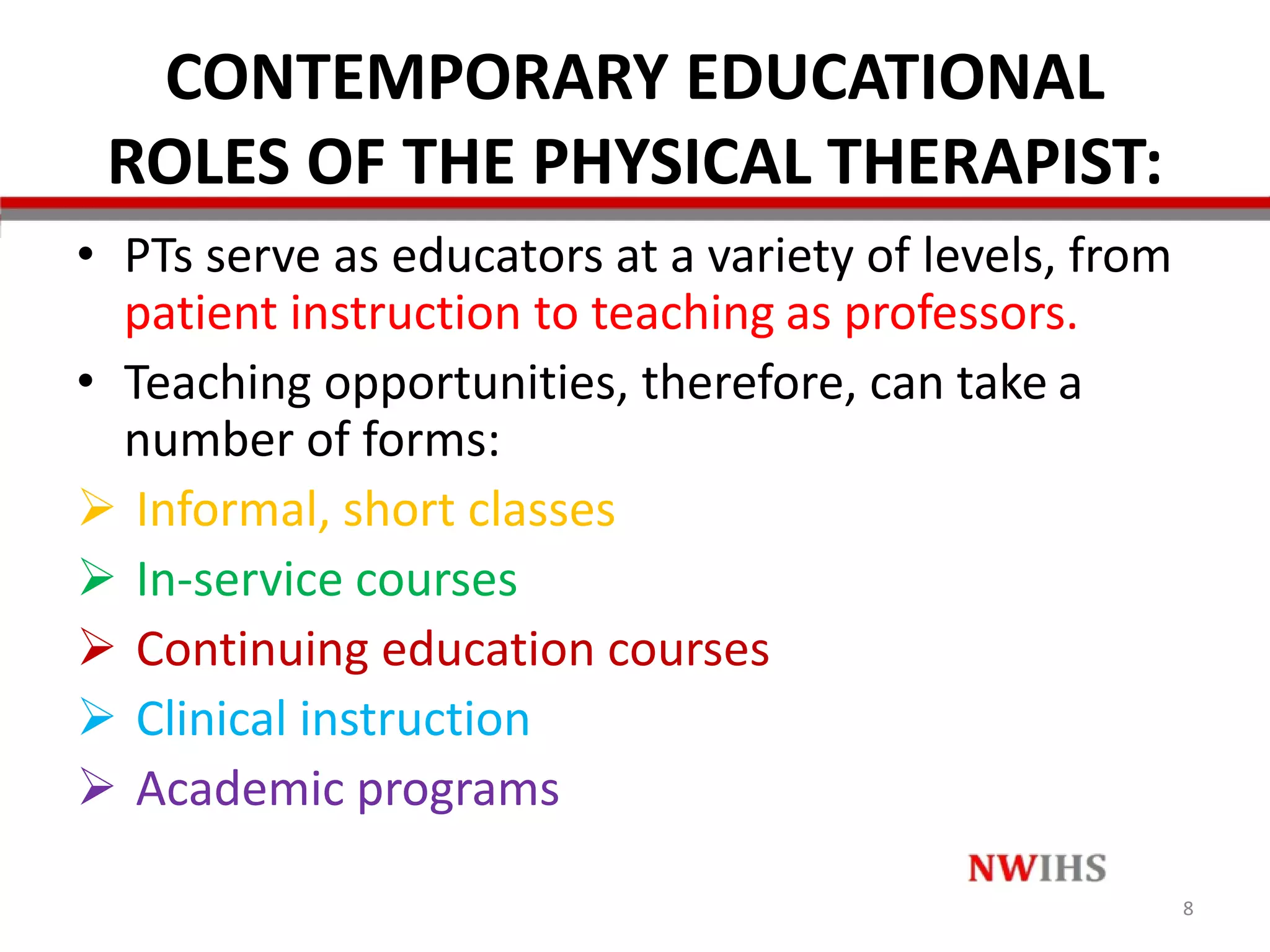 CONTEMPORARY EDUCATIONAL ROLES OF THE PHYSICAL THERAPIST:

• PTs serve as educators at a variety of levels, from patient instruction to teaching as professors.

• Teaching opportunities, therefore, can take a number of forms:

➢ Informal, short classes

➢ In-service courses

➢ Continuing education courses

➢ Clinical instruction

➢ Academic programs

NWIHS

8